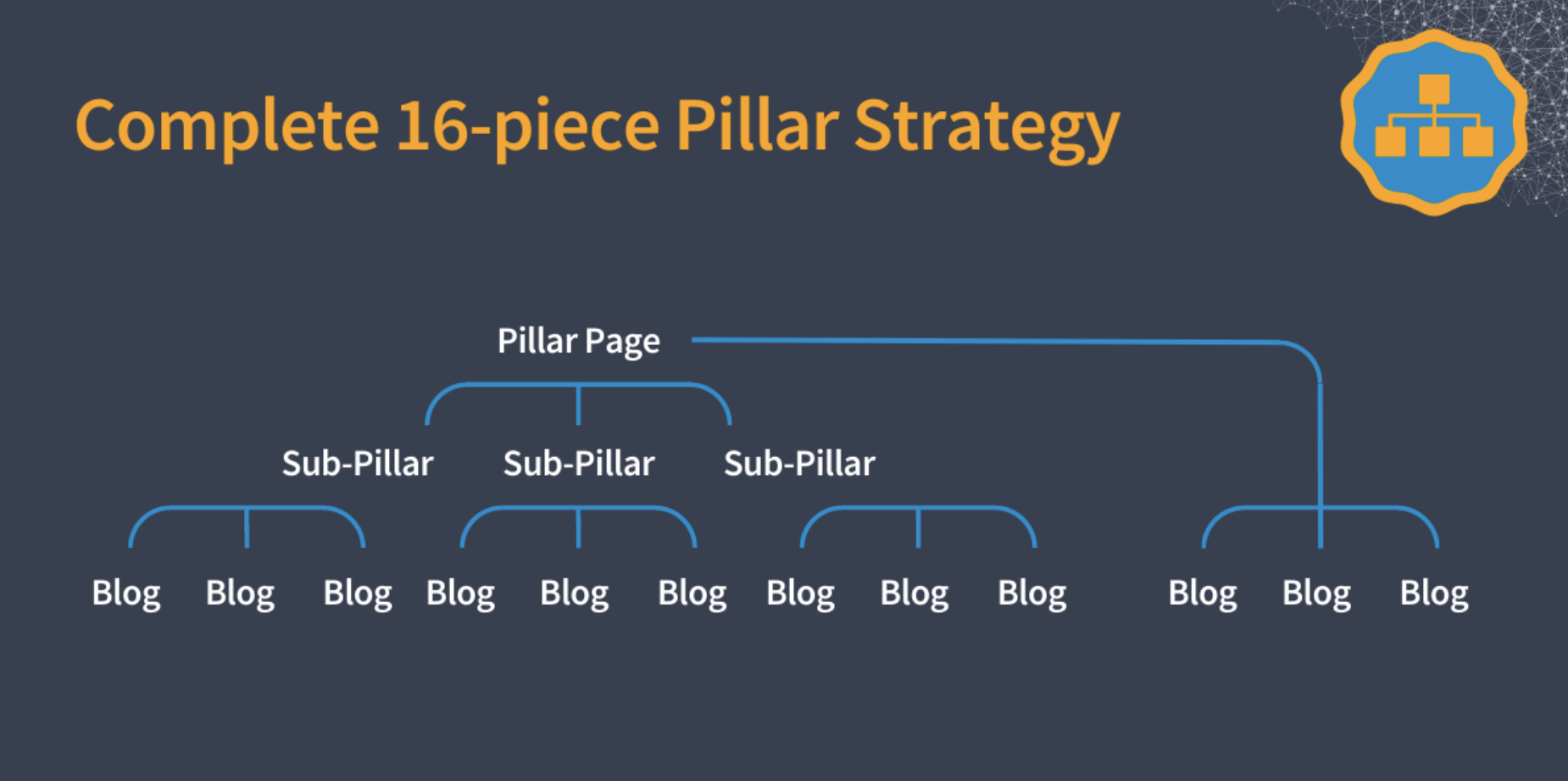 Complete 16-piece Pillar Strategy

Pillar Page

Sub-Pillar Sub-Pillar Sub-Pillar

Blog Blog Blog Blog Blog Blog Blog Blog Blog Blog Blog Blog